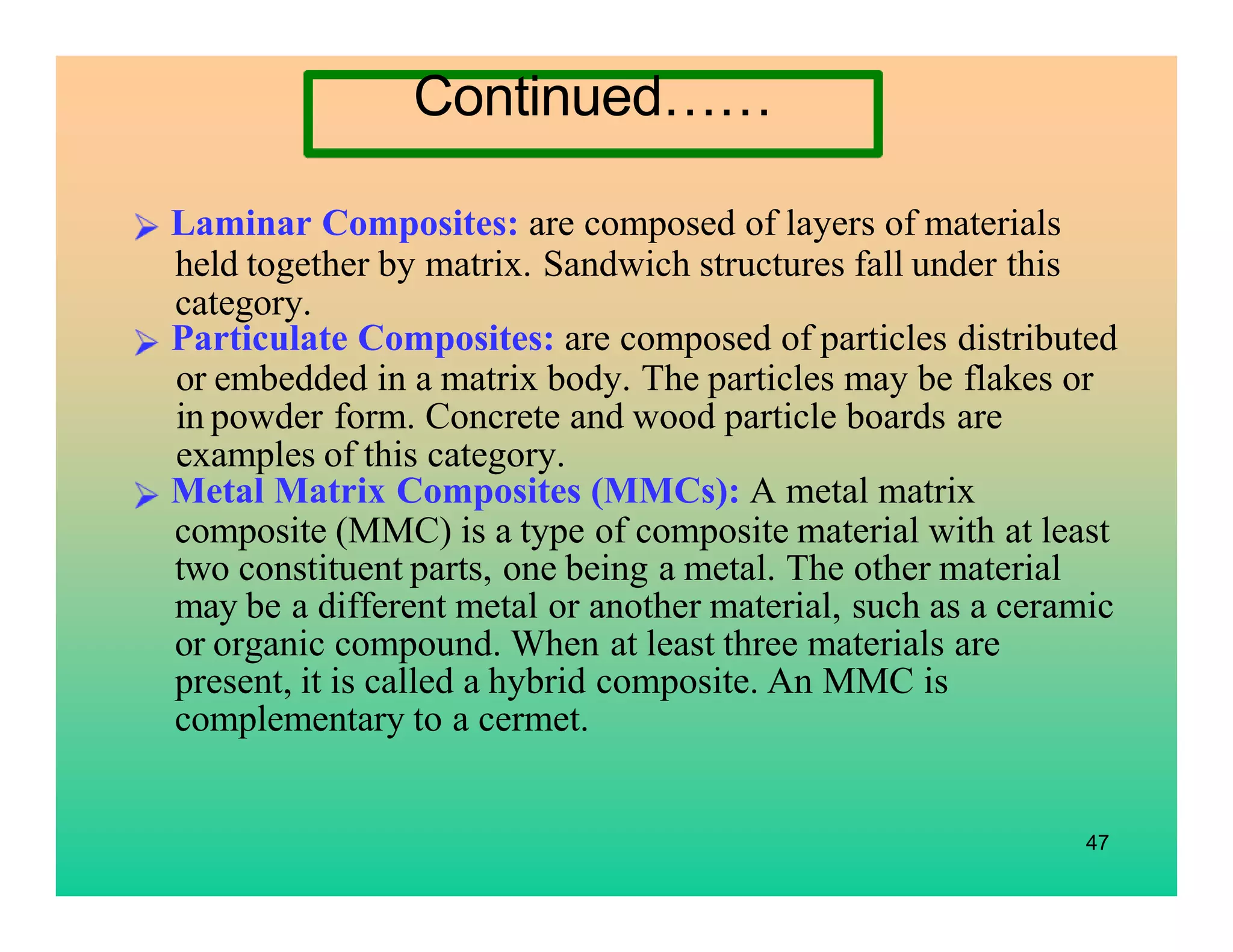 Continued……

➢ Laminar Composites: are composed of layers of materials held together by matrix. Sandwich structures fall under this category.

➢ Particulate Composites: are composed of particles distributed or embedded in a matrix body. The particles may be flakes or in powder form. Concrete and wood particle boards are examples of this category.

➢ Metal Matrix Composites (MMCs): A metal matrix composite (MMC) is a type of composite material with at least two constituent parts, one being a metal. The other material may be a different metal or another material, such as a ceramic or organic compound. When at least three materials are present, it is called a hybrid composite. An MMC is complementary to a cermet.

47